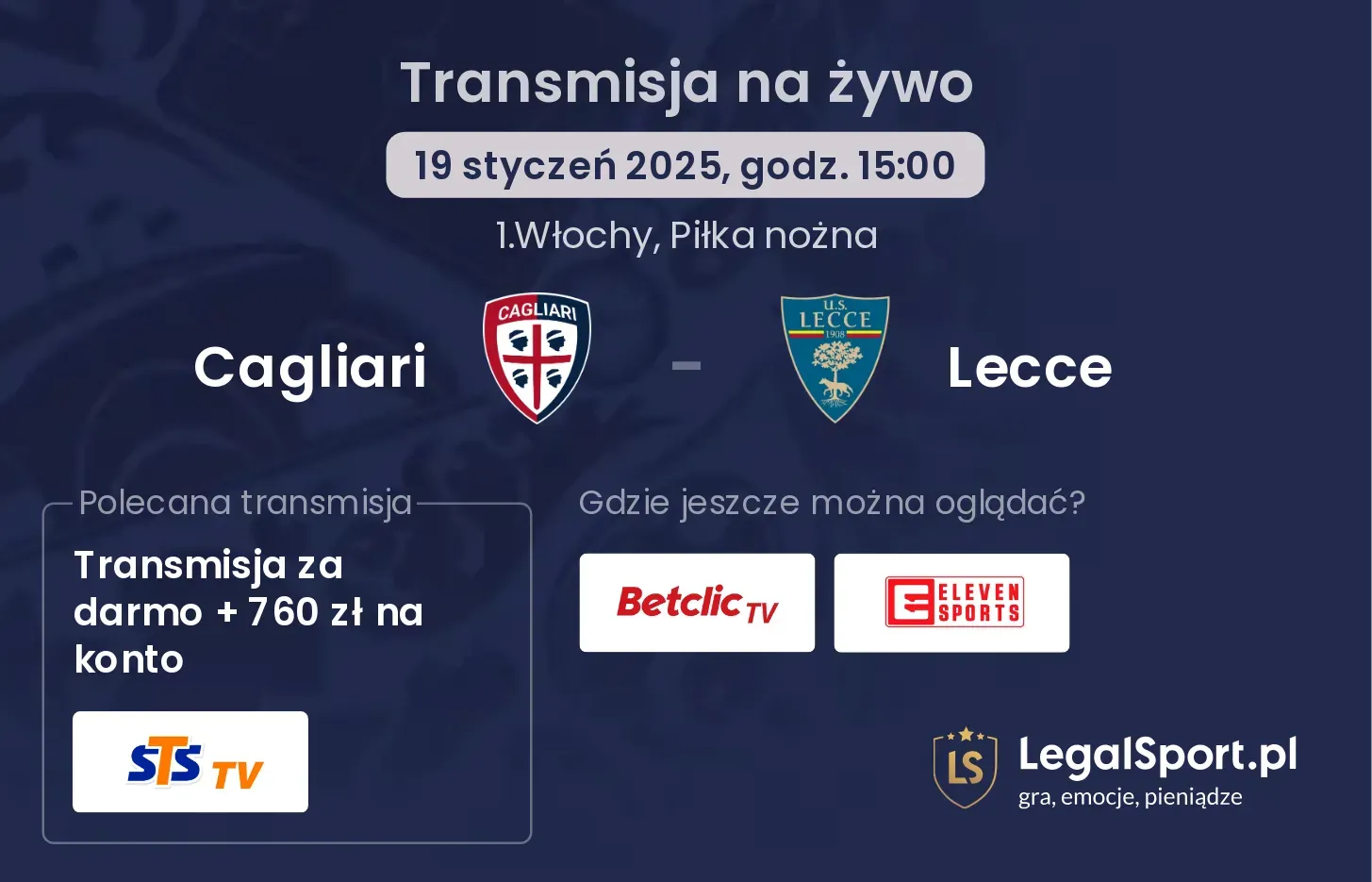 Transmisja na żywo

19 styczeń 2025, godz. 15:00

1.Włochy, Piłka nożna

Cagliari

CAGLIARI

-

U.S. LECCE 1908

Lecce

Polecana transmisja

Transmisja za darmo + 760 zł na konto

STS TV

Gdzie jeszcze można oglądać?

Betclic TV

ELEVEN SPORTS

LS

LegalSport.pl
gra, emocje, pieniądze